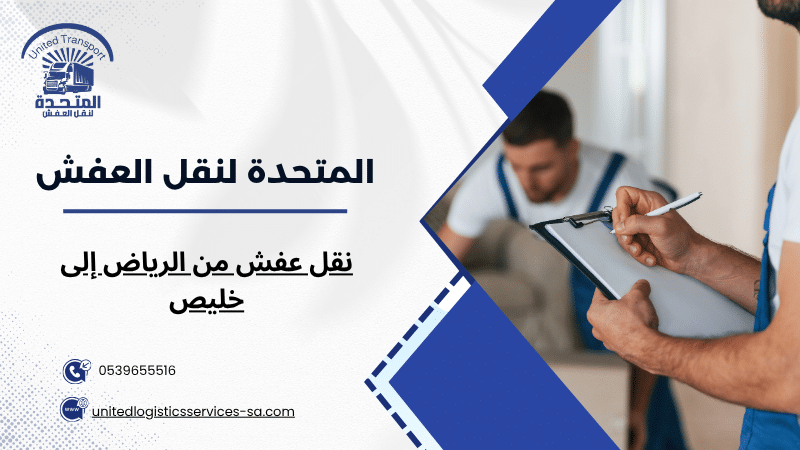 United Transport
المتحدة
لنقل العفش

المتحدة لنقل العفش

نقل عفش من الرياض إلى خليص

0539655516

unitedlogisticsservices-sa.com